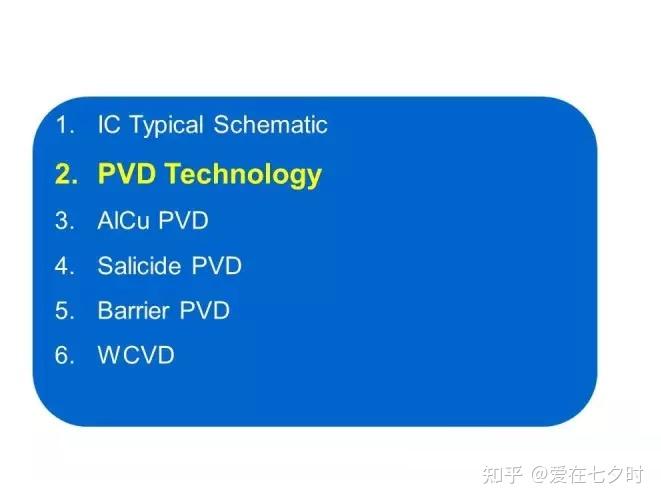 1. IC Typical Schematic
2. PVD Technology
3. AlCu PVD
4. Salicide PVD
5. Barrier PVD
6. WCVD

知乎 @爱在七夕时